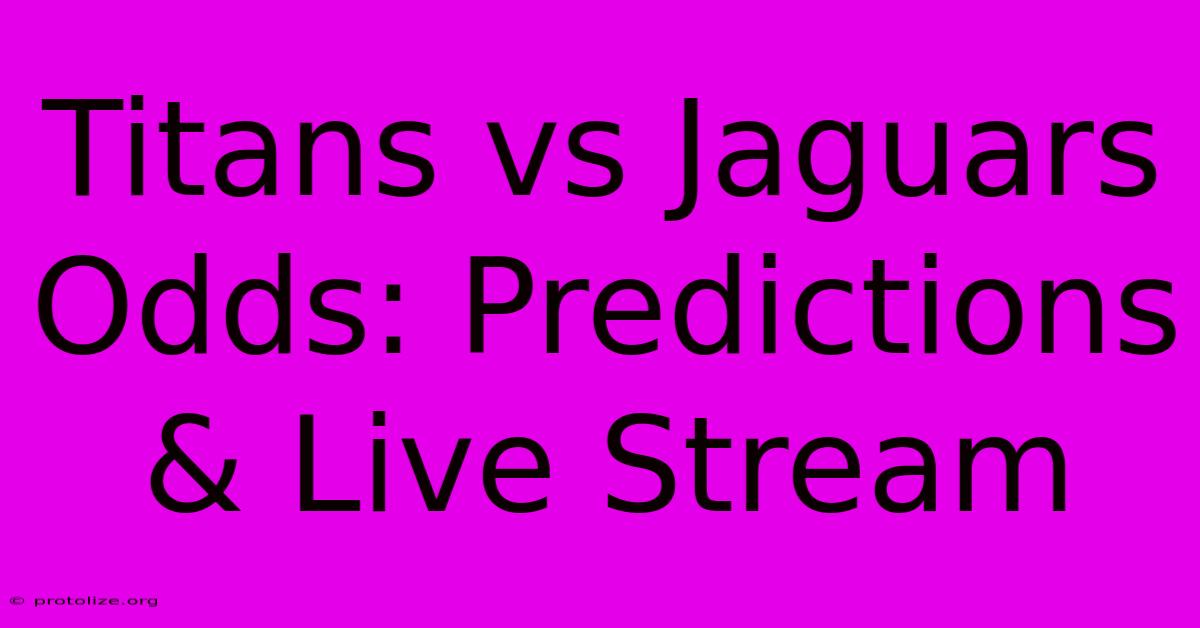 Titans vs Jaguars Odds: Predictions & Live Stream

© protolize.org